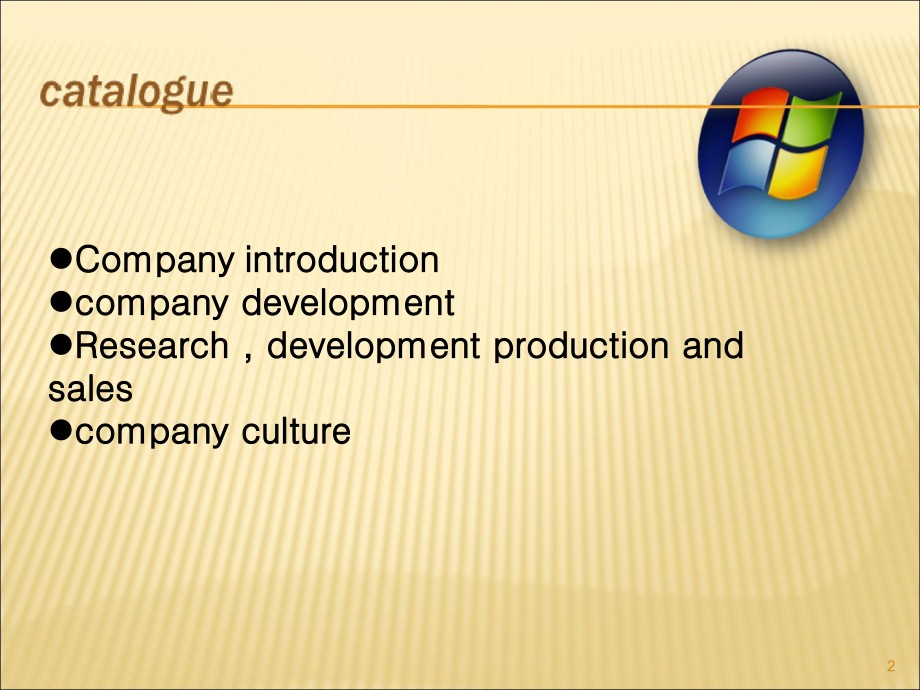 catalogue

●Company introduction
●company development
●Research , development production and sales
●company culture

2